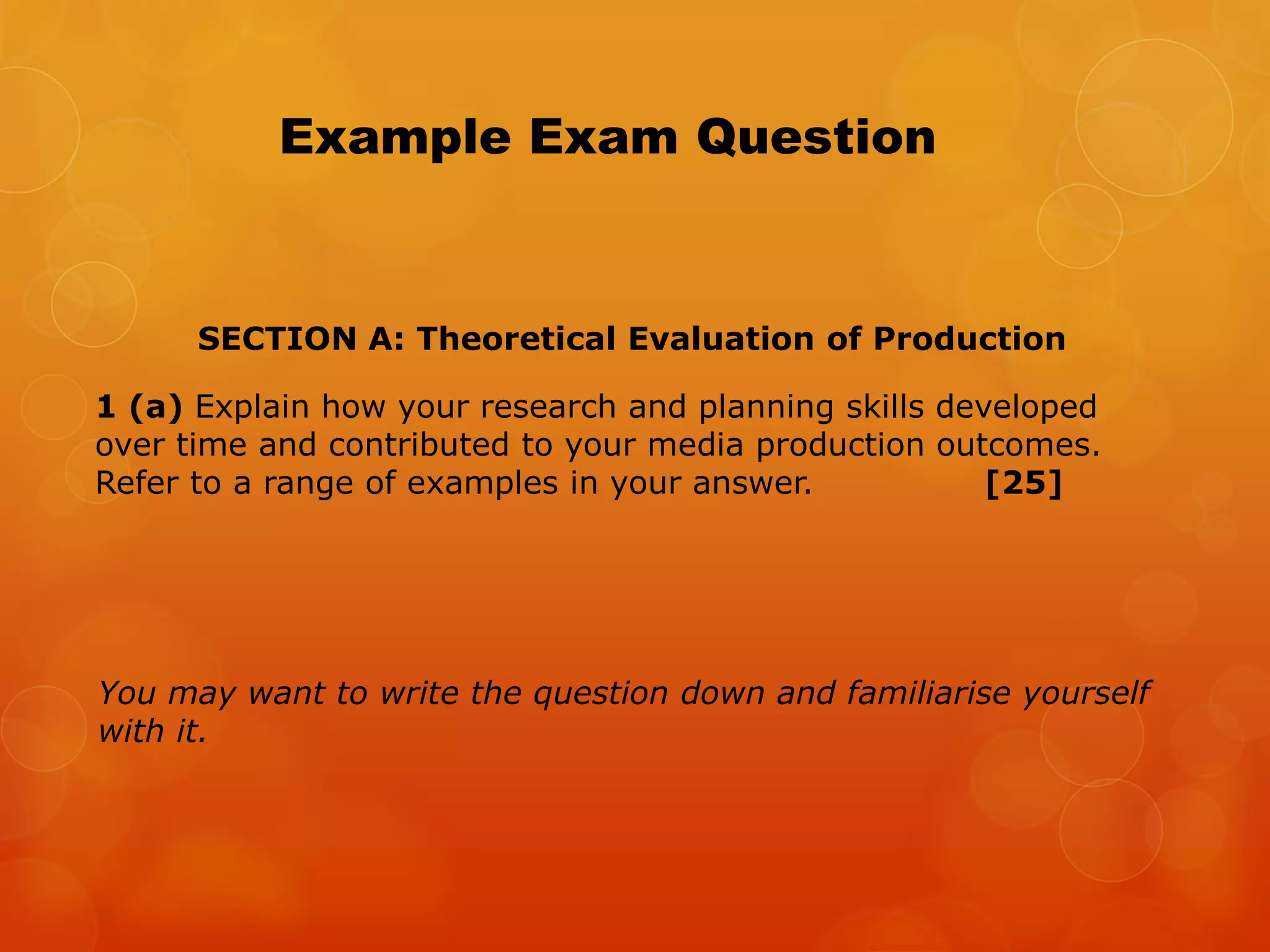 Example Exam Question

SECTION A: Theoretical Evaluation of Production

1 (a) Explain how your research and planning skills developed over time and contributed to your media production outcomes. Refer to a range of examples in your answer. [25]

You may want to write the question down and familiarise yourself with it.